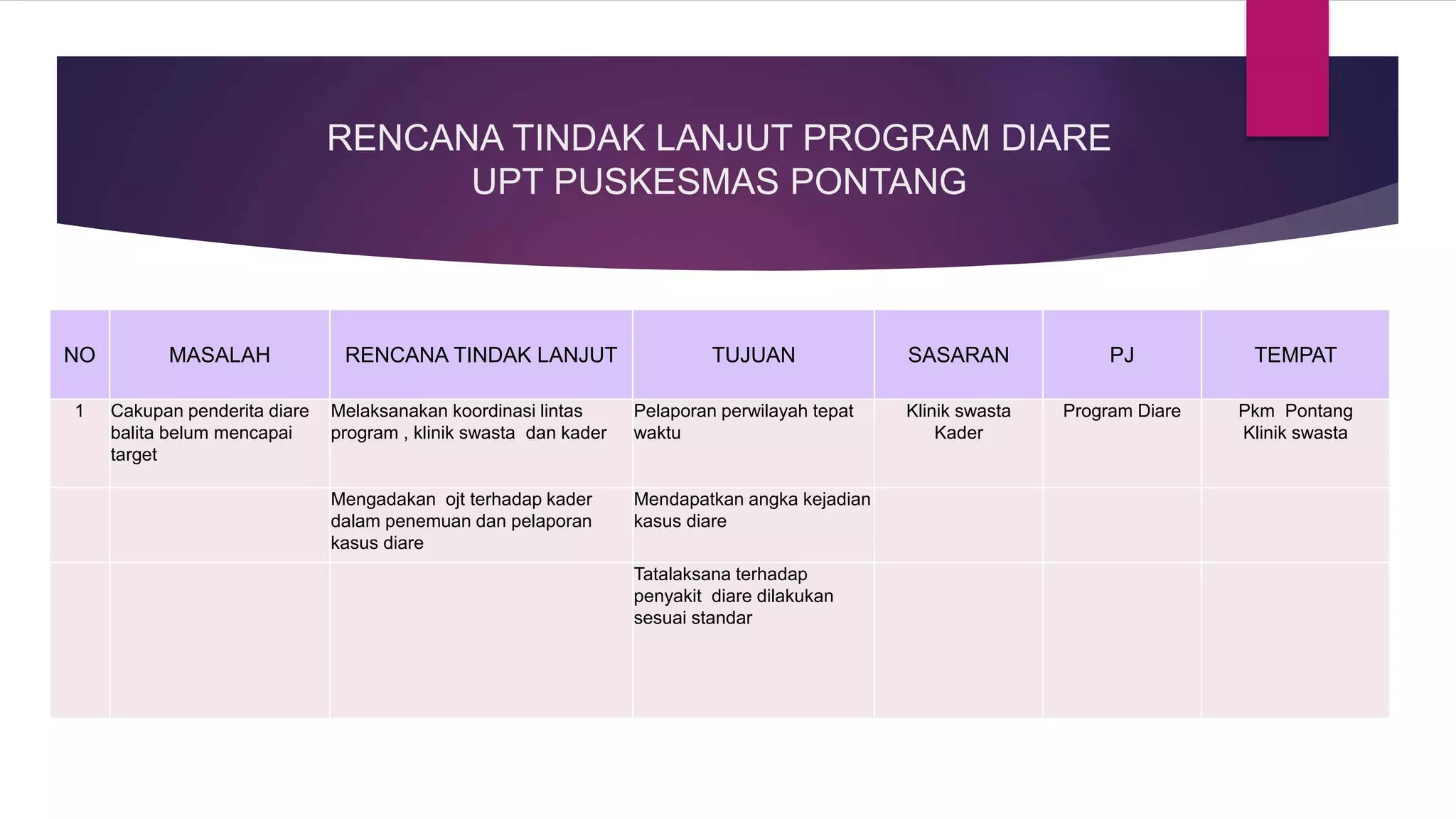 RENCANA TINDAK LANJUT PROGRAM DIARE
UPT PUSKESMAS PONTANG

| NO | MASALAH | RENCANA TINDAK LANJUT | TUJUAN | SASARAN | PJ | TEMPAT |
|---|---|---|---|---|---|---|
| 1 | Cakupan penderita diare balita belum mencapai target | Melaksanakan koordinasi lintas program , klinik swasta dan kader | Pelaporan perwilayah tepat waktu | Klinik swasta Kader | Program Diare | Pkm Pontang Klinik swasta |
| | | Mengadakan ojt terhadap kader dalam penemuan dan pelaporan kasus diare | Mendapatkan angka kejadian kasus diare | | | |
| | | | Tatalaksana terhadap penyakit diare dilakukan sesuai standar | | | |